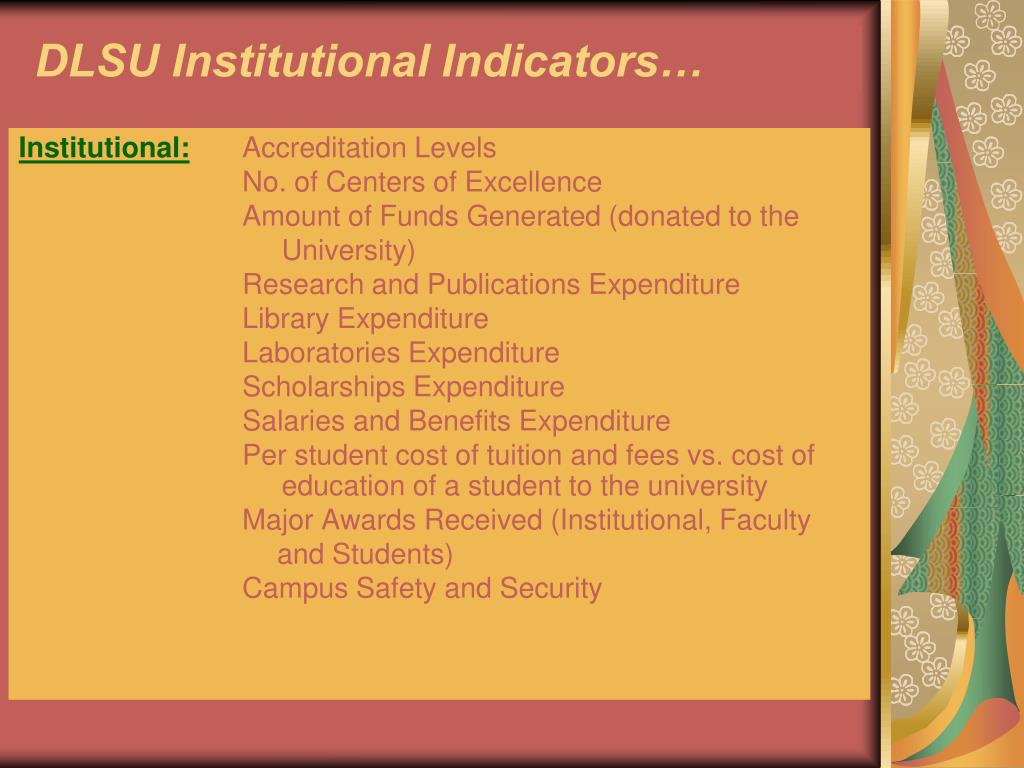 DLSU Institutional Indicators…

Institutional:

Accreditation Levels
No. of Centers of Excellence
Amount of Funds Generated (donated to the University)
Research and Publications Expenditure
Library Expenditure
Laboratories Expenditure
Scholarships Expenditure
Salaries and Benefits Expenditure
Per student cost of tuition and fees vs. cost of education of a student to the university
Major Awards Received (Institutional, Faculty and Students)
Campus Safety and Security